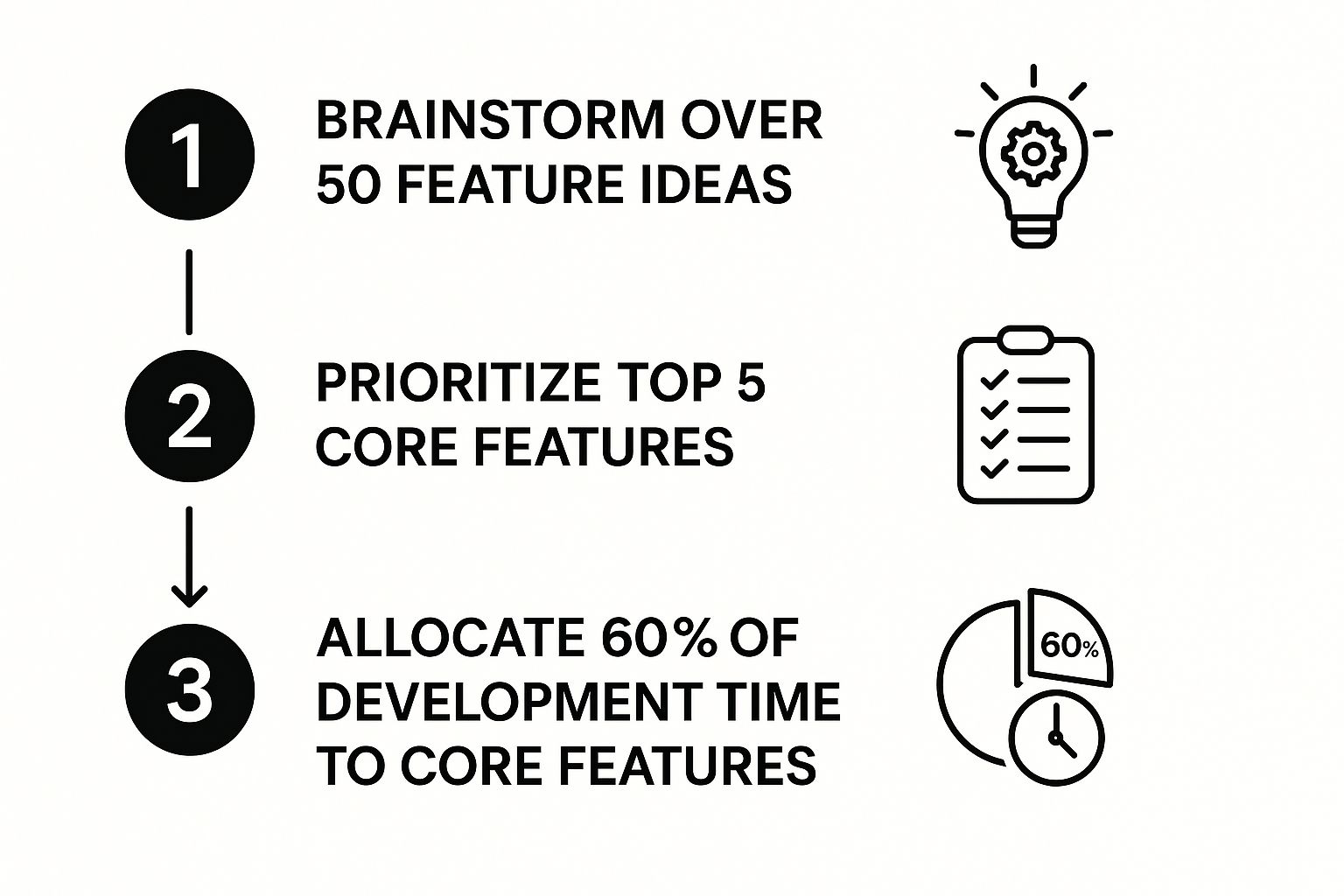 1

BRAINSTORM OVER 50 FEATURE IDEAS

2

PRIORITIZE TOP 5 CORE FEATURES

3

ALLOCATE 60% OF DEVELOPMENT TIME TO CORE FEATURES

60%